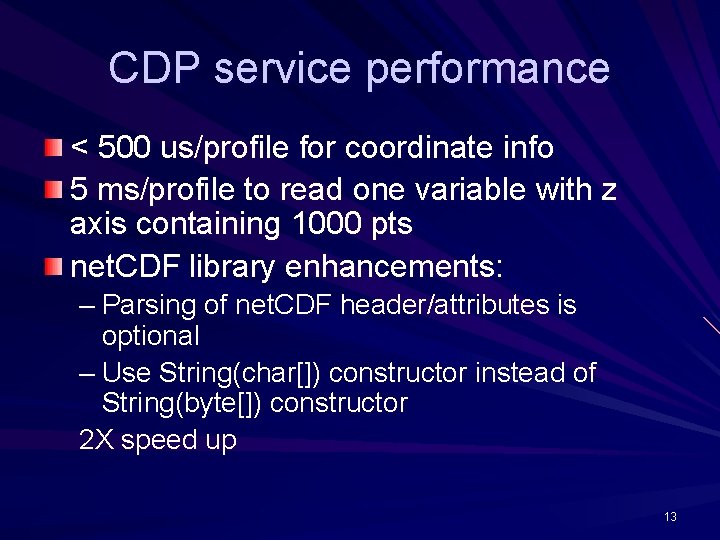 CDP service performance

< 500 us/profile for coordinate info

5 ms/profile to read one variable with z axis containing 1000 pts

netCDF library enhancements:

– Parsing of netCDF header/attributes is optional

– Use String(char[]) constructor instead of String(byte[]) constructor

2X speed up

13